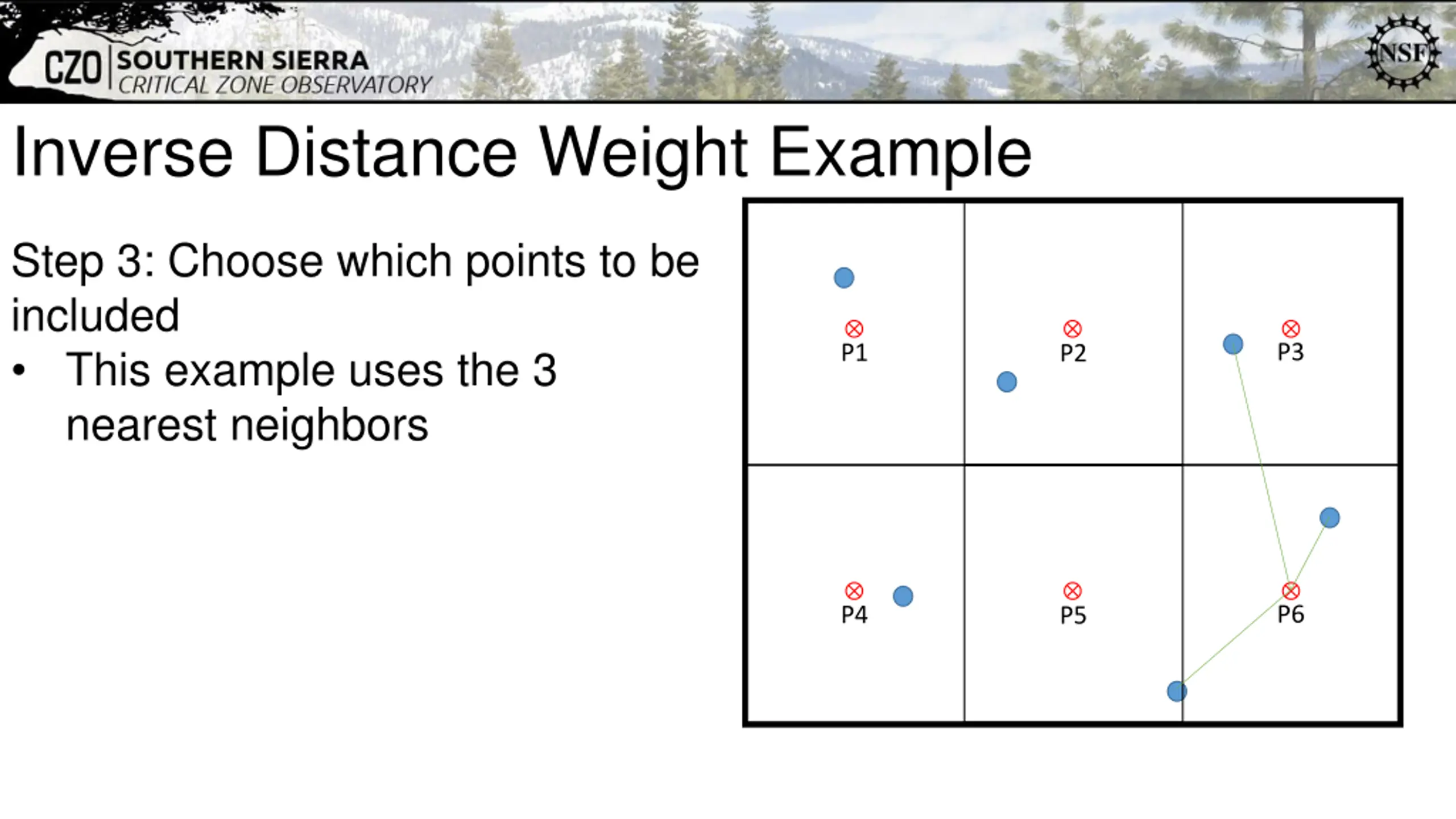 CZO SOUTHERN SIERRA CRITICAL ZONE OBSERVATORY

NSF

Inverse Distance Weight Example

Step 3: Choose which points to be included

• This example uses the 3 nearest neighbors

P1

P2

P3

P4

P5

P6